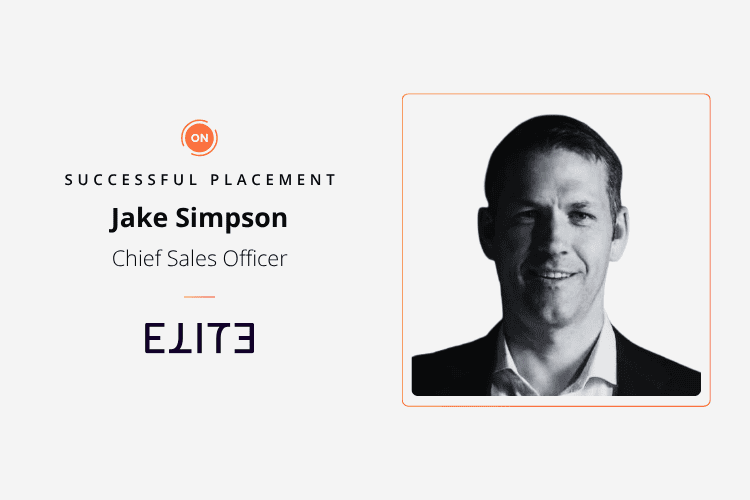 ON

SUCCESSFUL PLACEMENT

Jake Simpson

Chief Sales Officer

ELITE